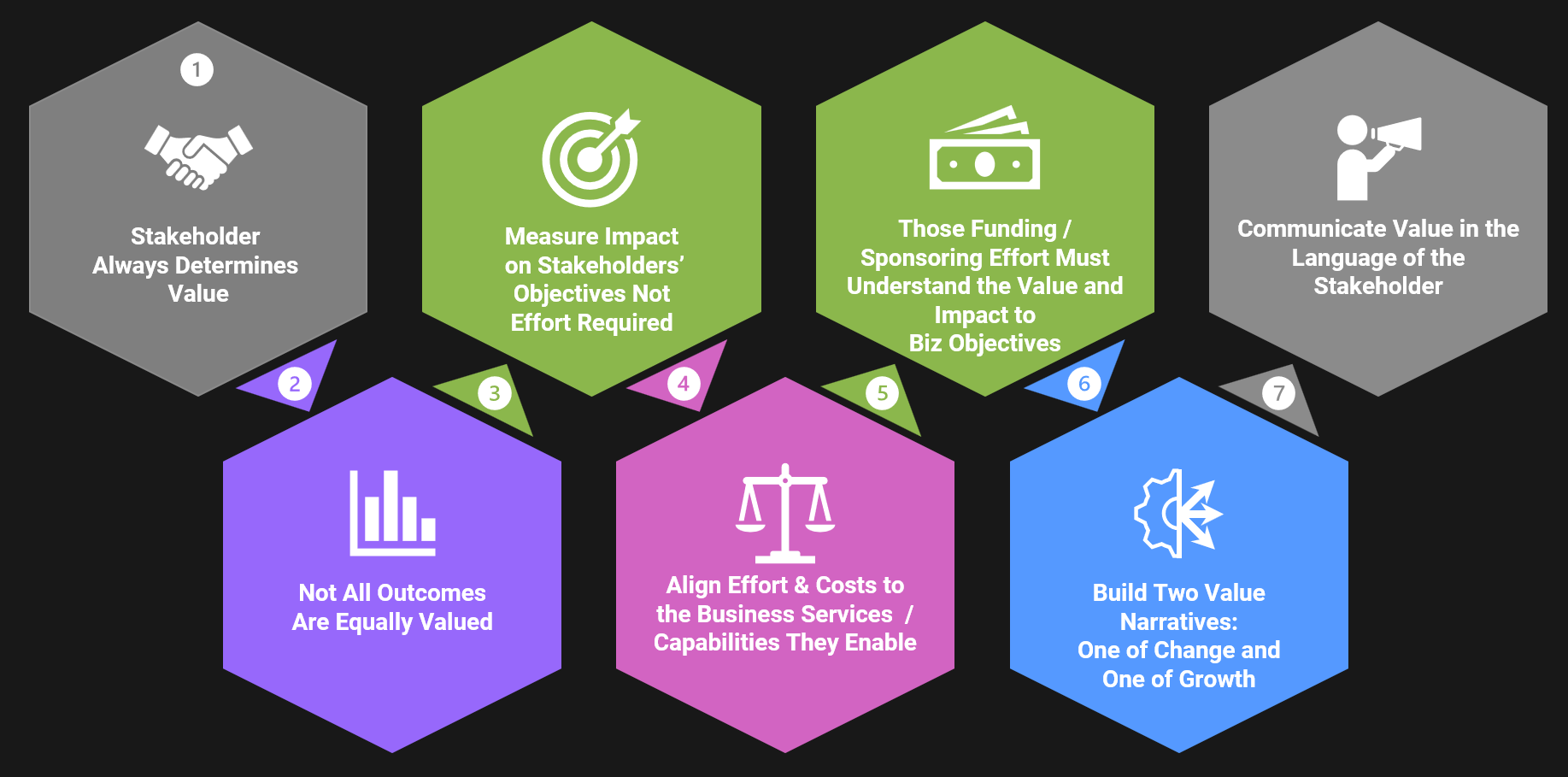 1

Stakeholder Always Determines Value

2

Not All Outcomes Are Equally Valued

3

Measure Impact on Stakeholders' Objectives Not Effort Required

4

Align Effort & Costs to the Business Services / Capabilities They Enable

5

Those Funding / Sponsoring Effort Must Understand the Value and Impact to Biz Objectives

6

Build Two Value Narratives: One of Change and One of Growth

7

Communicate Value in the Language of the Stakeholder